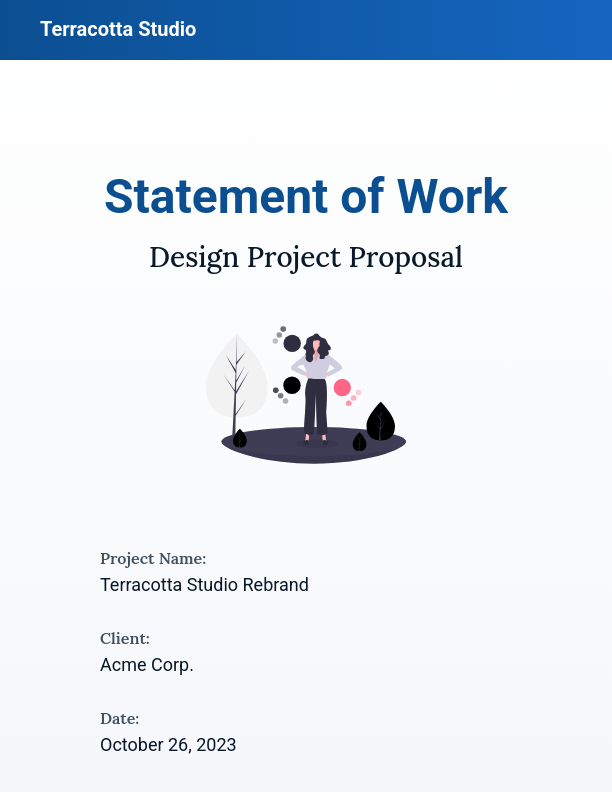 Terracotta Studio

Statement of Work

Design Project Proposal

Project Name:
Terracotta Studio Rebrand

Client:
Acme Corp.

Date:
October 26, 2023